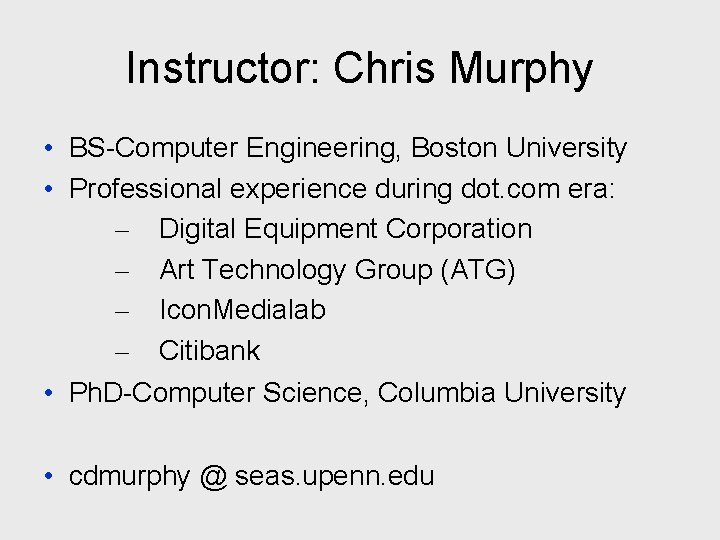 Instructor: Chris Murphy

• BS-Computer Engineering, Boston University
• Professional experience during dot.com era:
– Digital Equipment Corporation
– Art Technology Group (ATG)
– IconMedialab
– Citibank
• PhD-Computer Science, Columbia University

• cdmurphy @ seas.upenn.edu